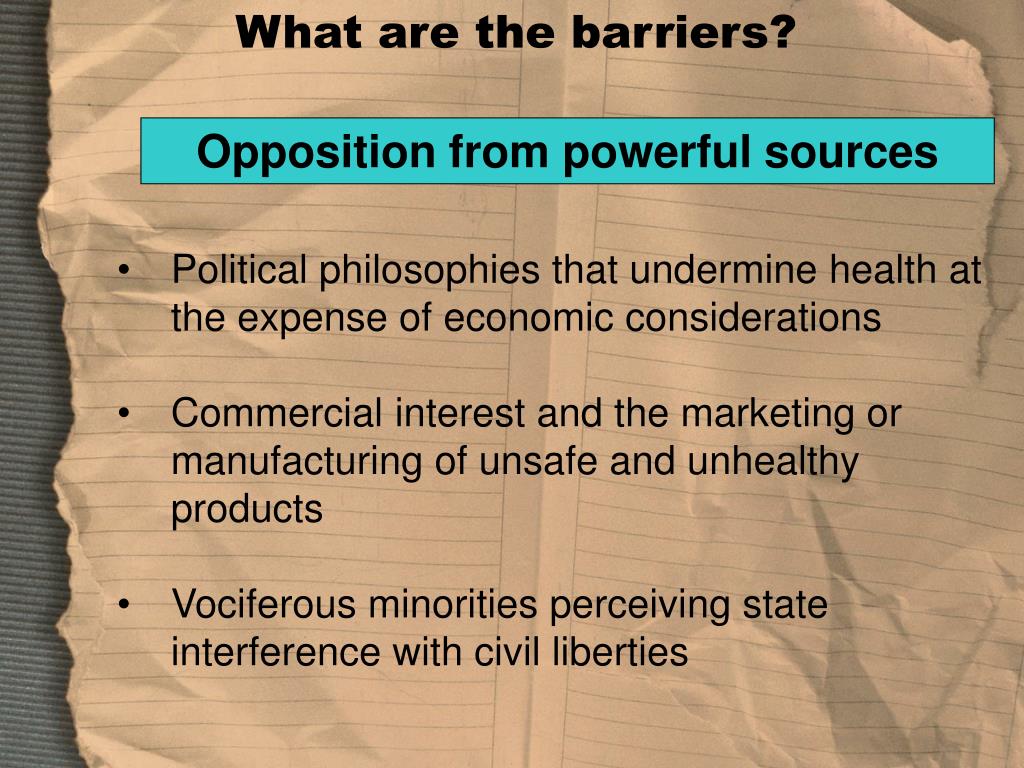 What are the barriers?

Opposition from powerful sources

• Political philosophies that undermine health at the expense of economic considerations

• Commercial interest and the marketing or manufacturing of unsafe and unhealthy products

• Vociferous minorities perceiving state interference with civil liberties